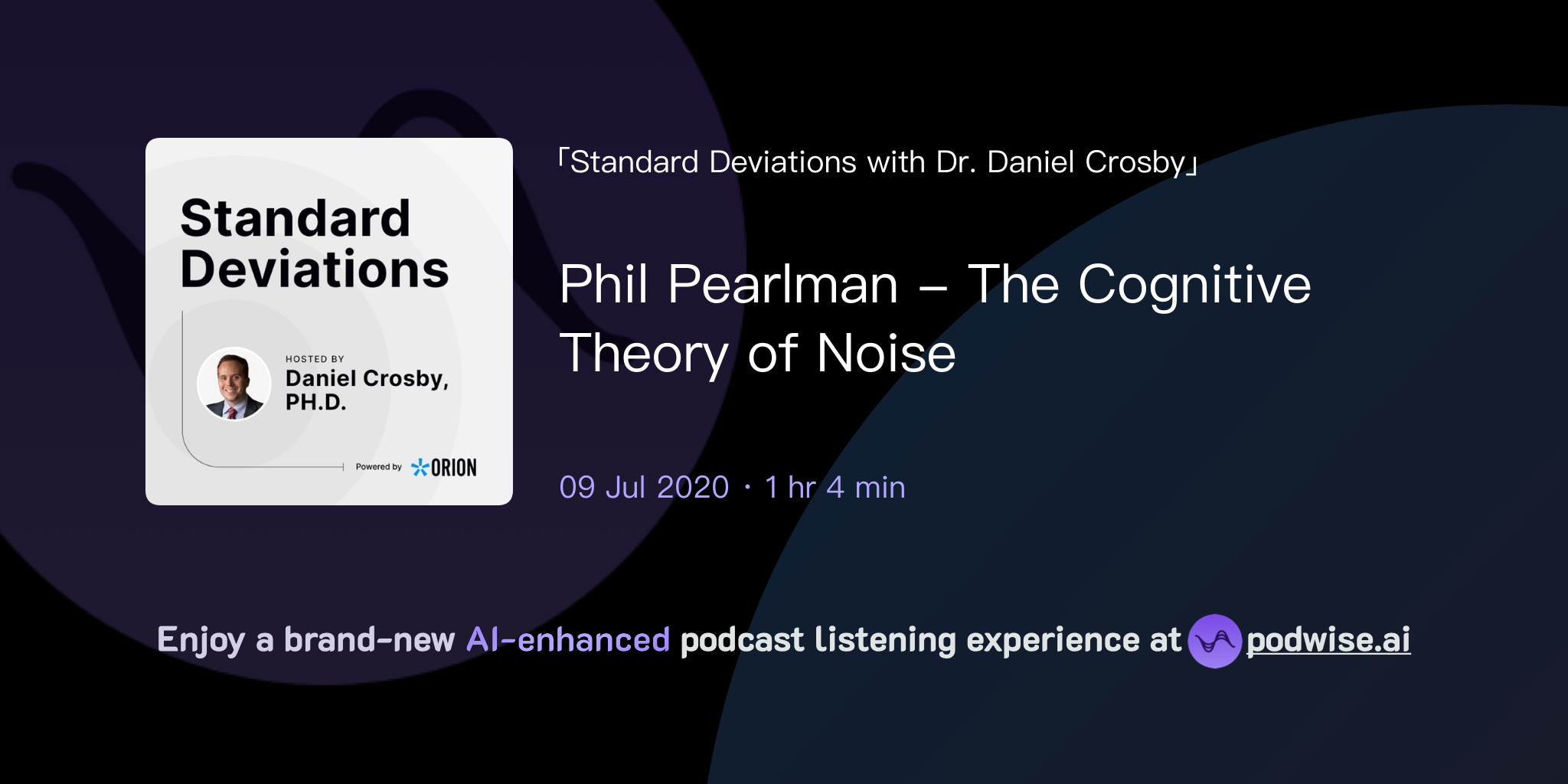 Standard Deviations

HOSTED BY
Daniel Crosby, PH.D.

Powered by ORION

「Standard Deviations with Dr. Daniel Crosby」

Phil Pearlman – The Cognitive Theory of Noise

09 Jul 2020 · 1 hr 4 min

Enjoy a brand-new AI-enhanced podcast listening experience at podwise.ai